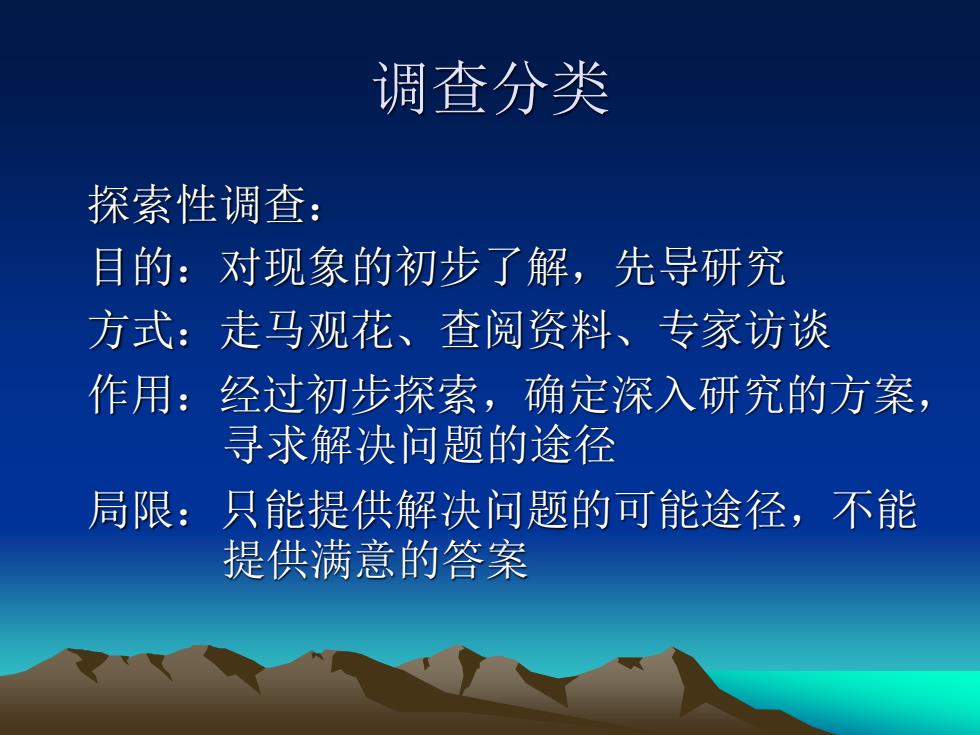 调查分类

探索性调查：

目的：对现象的初步了解，先导研究

方式：走马观花、查阅资料、专家访谈

作用：经过初步探索，确定深入研究的方案，寻求解决问题的途径

局限：只能提供解决问题的可能途径，不能提供满意的答案